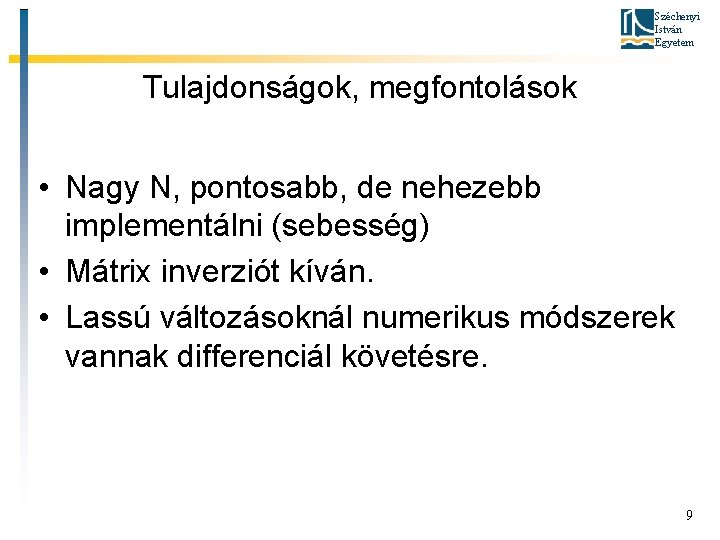 Széchenyi István Egyetem

Tulajdonságok, megfontolások

• Nagy N, pontosabb, de nehezebb implementálni (sebesség)
• Mátrix inverziót kíván.
• Lassú változásoknál numerikus módszerek vannak differenciál követésre.

9